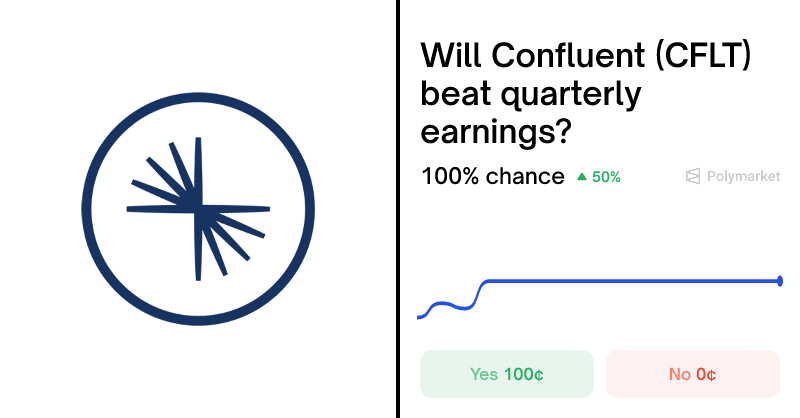 Will Confluent (CFLT) beat quarterly earnings?

100% chance ▲ 50%

Polymarket

Yes 100¢

No 0¢